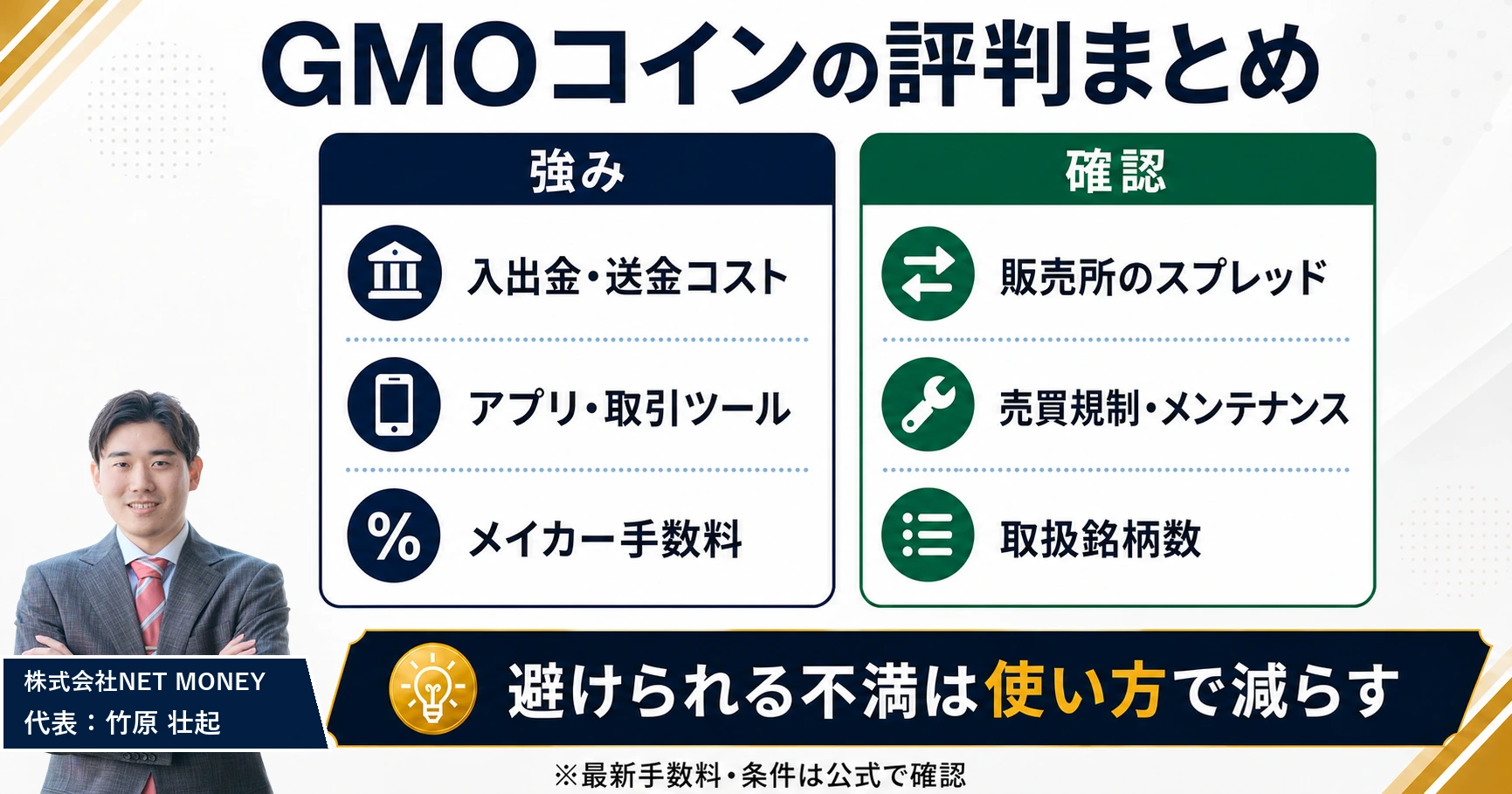 GMOコインの評判まとめ

強み

入出金・送金コスト

アプリ・取引ツール

メイカー手数料

確認

販売所のスプレッド

売買規制・メンテナンス

取扱銘柄数

株式会社NET MONEY
代表：竹原 壮起

避けられる不満は使い方で減らす

※最新手数料・条件は公式で確認